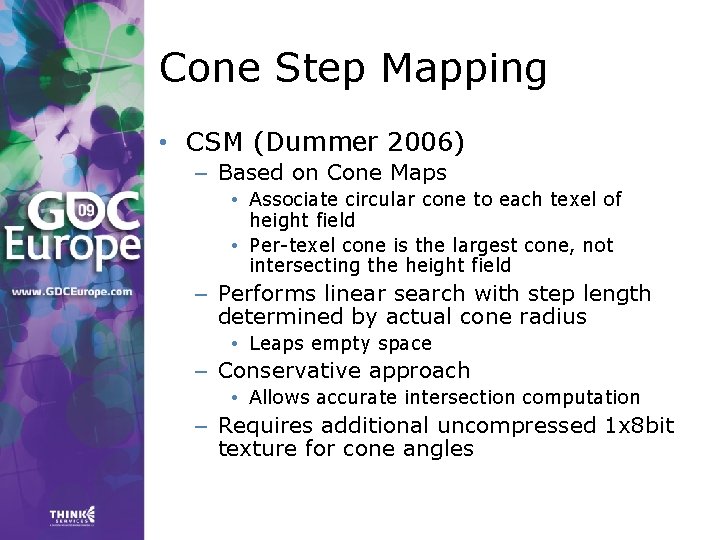 GDC 09 Europe

www.GDCEurope.com

THINK SERVICES

Cone Step Mapping

• CSM (Dummer 2006)
– Based on Cone Maps
• Associate circular cone to each texel of height field
• Per-texel cone is the largest cone, not intersecting the height field
– Performs linear search with step length determined by actual cone radius
• Leaps empty space
– Conservative approach
• Allows accurate intersection computation
– Requires additional uncompressed 1x8bit texture for cone angles